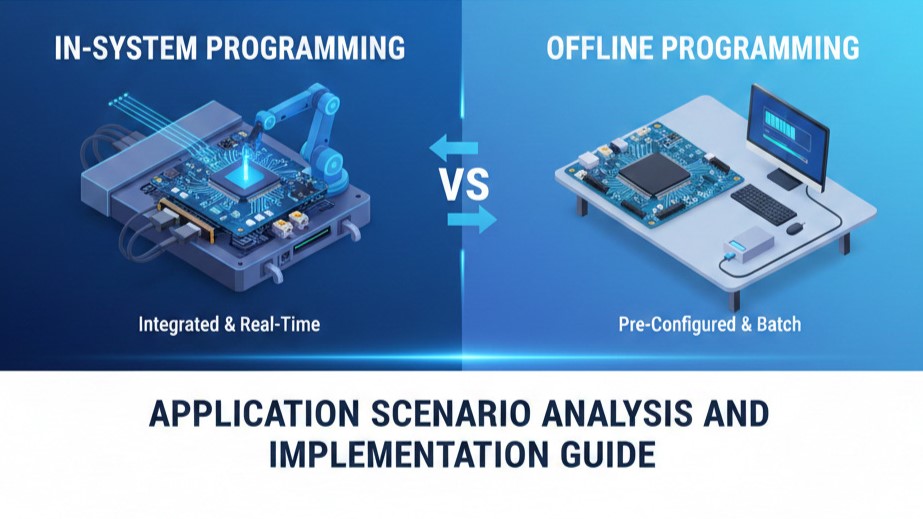 IN-SYSTEM PROGRAMMING

Integrated & Real-Time

VS

OFFLINE PROGRAMMING

Pre-Configured & Batch

APPLICATION SCENARIO ANALYSIS AND IMPLEMENTATION GUIDE